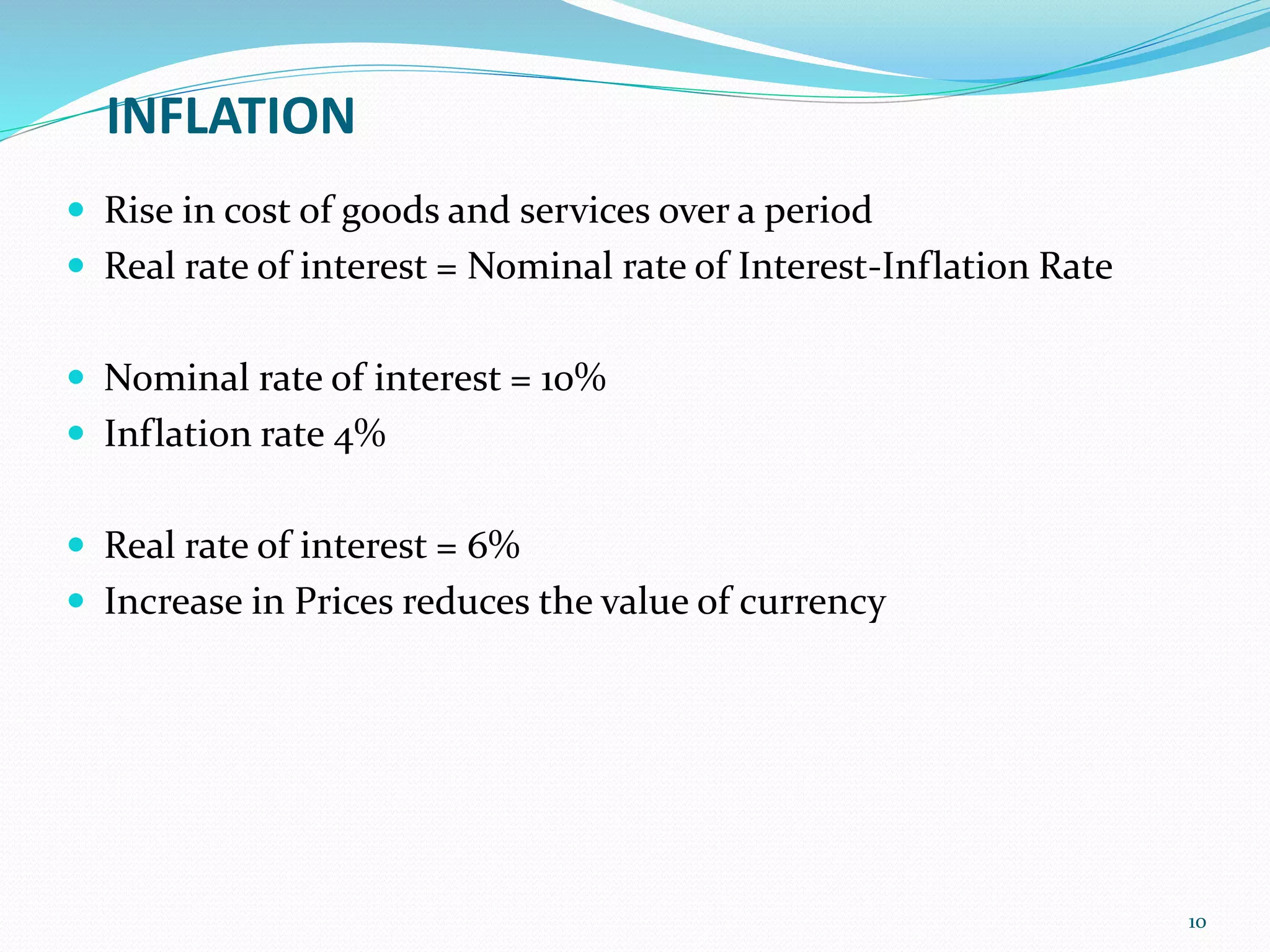 INFLATION

- Rise in cost of goods and services over a period
- Real rate of interest = Nominal rate of Interest-Inflation Rate

- Nominal rate of interest = 10%
- Inflation rate 4%

- Real rate of interest = 6%
- Increase in Prices reduces the value of currency

10